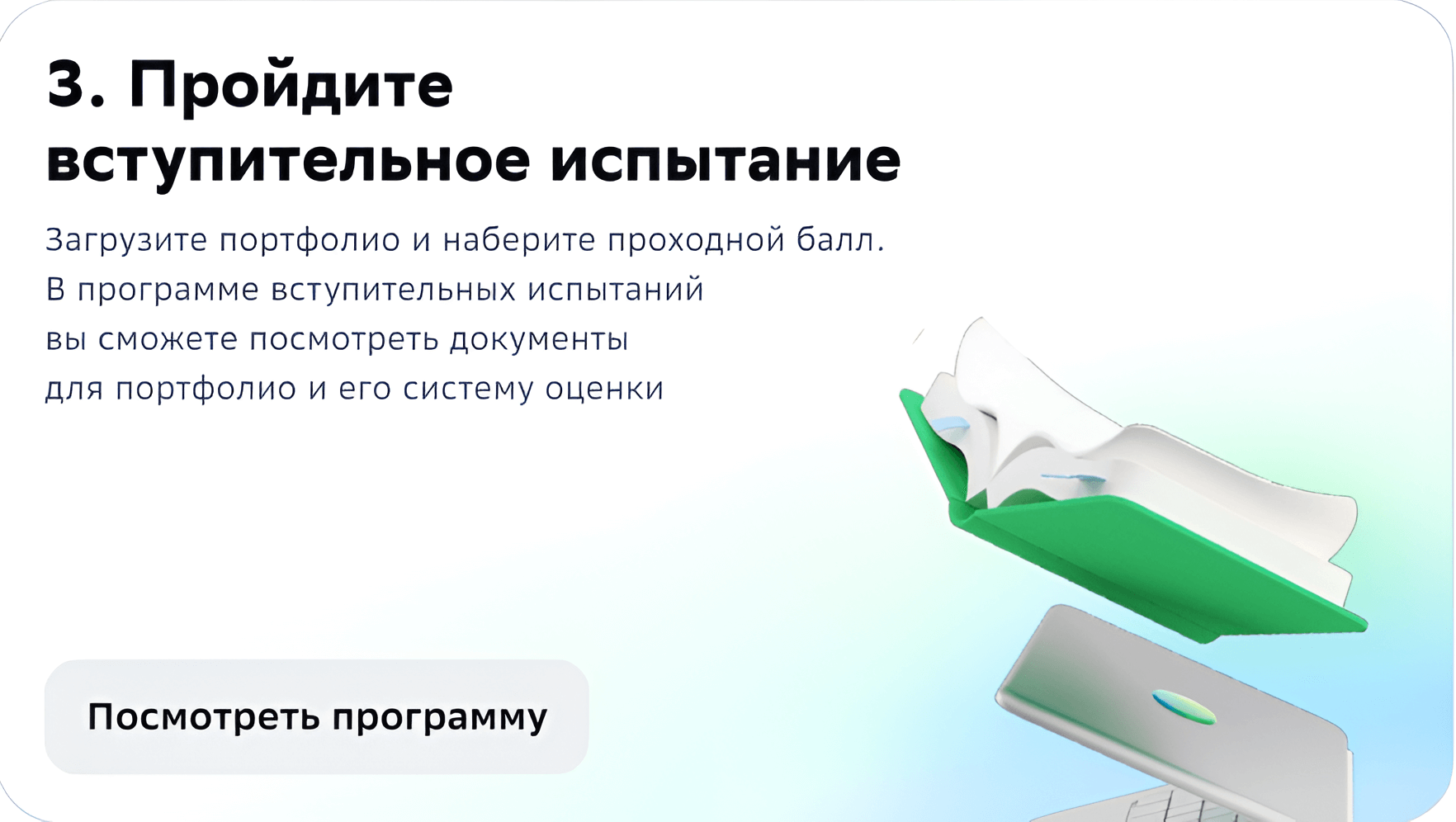 3. Пройдите вступительное испытание

Загрузите портфолио и наберите проходной балл. В программе вступительных испытаний вы сможете посмотреть документы для портфолио и его систему оценки

Посмотреть программу